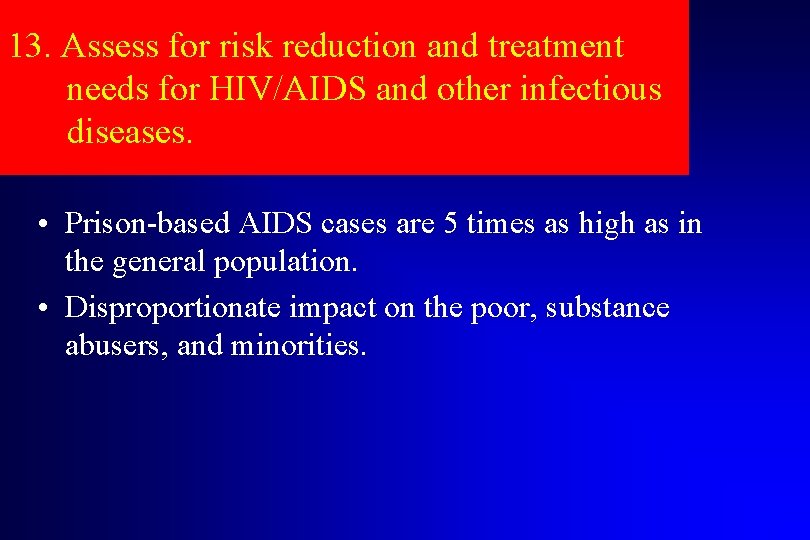 13. Assess for risk reduction and treatment needs for HIV/AIDS and other infectious diseases.

• Prison-based AIDS cases are 5 times as high as in the general population.
• Disproportionate impact on the poor, substance abusers, and minorities.